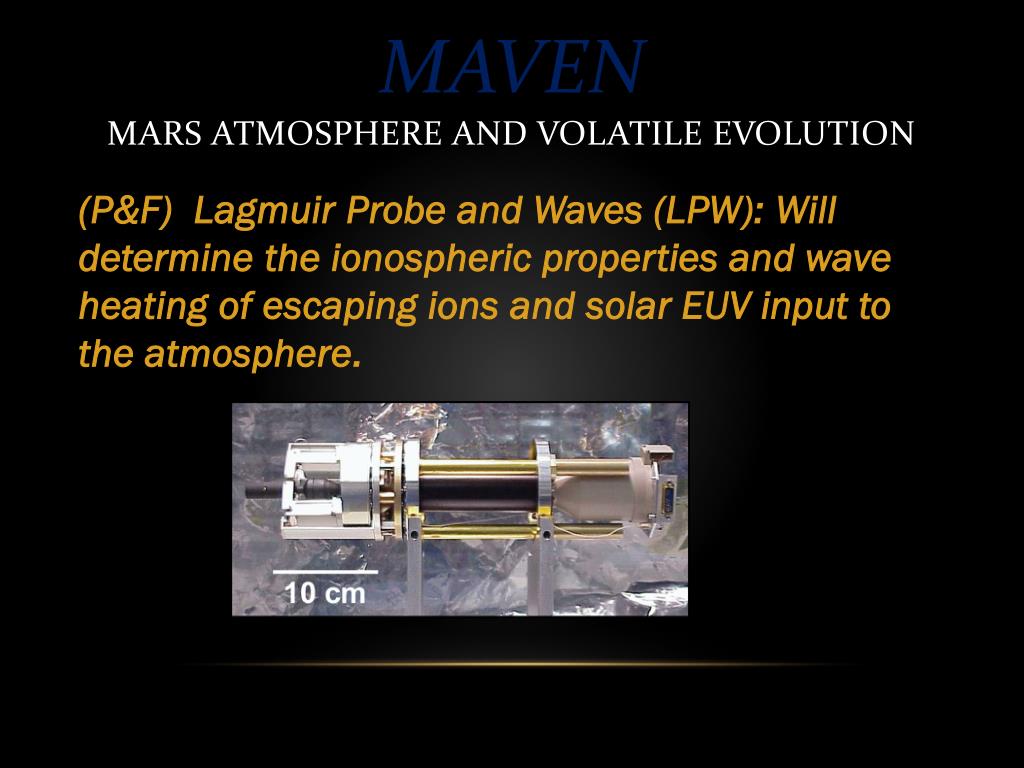 MAVEN
MARS ATMOSPHERE AND VOLATILE EVOLUTION

(P&F) Lagmuir Probe and Waves (LPW): Will determine the ionospheric properties and wave heating of escaping ions and solar EUV input to the atmosphere.

10 cm